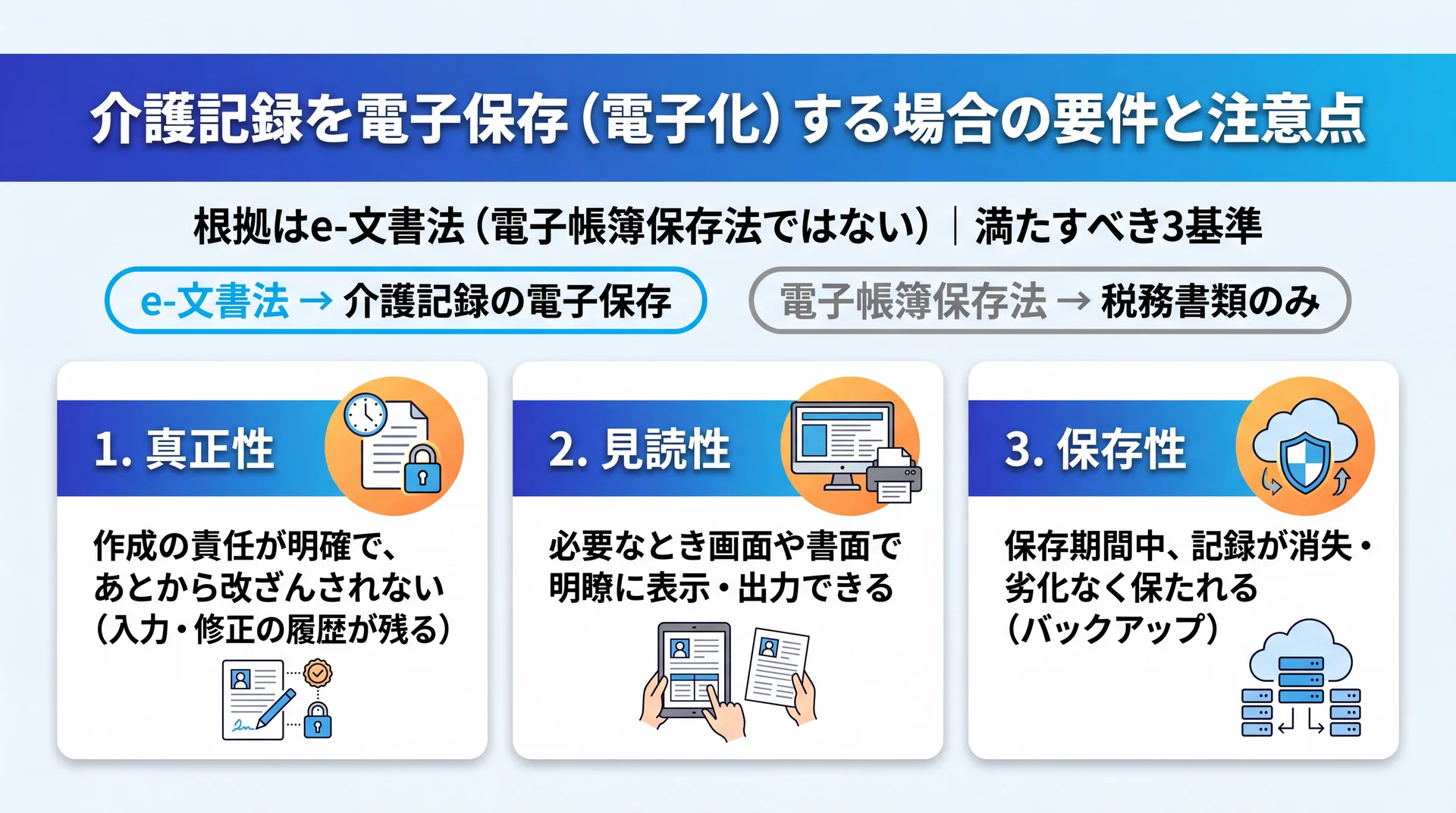 介護記録を電子保存（電子化）する場合の要件と注意点

根拠はe-文書法（電子帳簿保存法ではない）｜満たすべき3基準

e-文書法 → 介護記録の電子保存

電子帳簿保存法 → 税務書類のみ

1. 真正性

作成の責任が明確で、あとから改ざんされない（入力・修正の履歴が残る）

2. 見読性

必要なとき画面や書面で明瞭に表示・出力できる

3. 保存性

保存期間中、記録が消失・劣化なく保たれる（バックアップ）